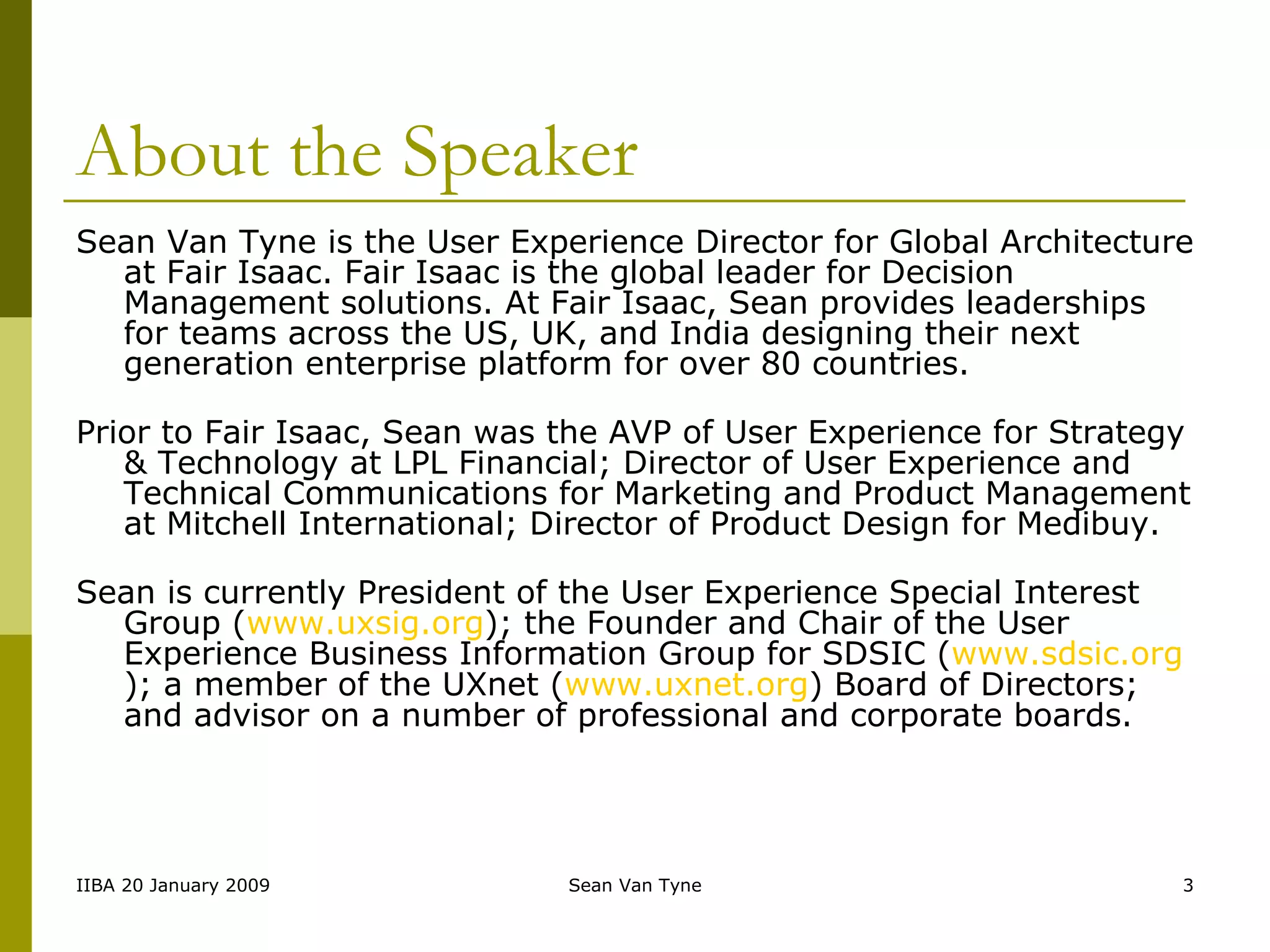 About the Speaker

Sean Van Tyne is the User Experience Director for Global Architecture at Fair Isaac. Fair Isaac is the global leader for Decision Management solutions. At Fair Isaac, Sean provides leaderships for teams across the US, UK, and India designing their next generation enterprise platform for over 80 countries.

Prior to Fair Isaac, Sean was the AVP of User Experience for Strategy & Technology at LPL Financial; Director of User Experience and Technical Communications for Marketing and Product Management at Mitchell International; Director of Product Design for Medibuy.

Sean is currently President of the User Experience Special Interest Group (www.uxsig.org); the Founder and Chair of the User Experience Business Information Group for SDSIC (www.sdsic.org ); a member of the UXnet (www.uxnet.org) Board of Directors; and advisor on a number of professional and corporate boards.

IIBA 20 January 2009

Sean Van Tyne

3